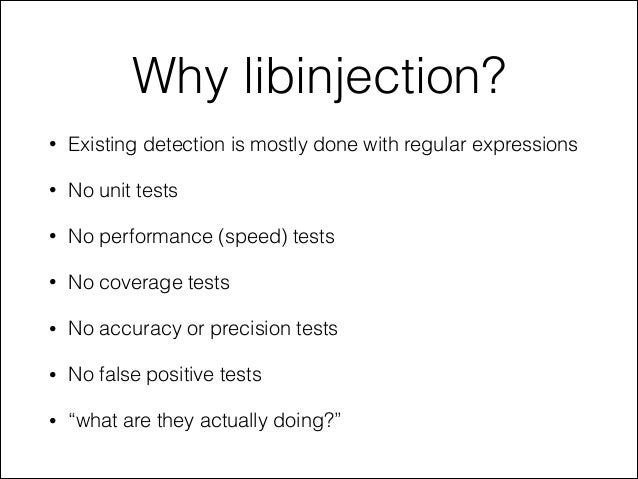 Why libinjection?

• Existing detection is mostly done with regular expressions

• No unit tests

• No performance (speed) tests

• No coverage tests

• No accuracy or precision tests

• No false positive tests

• “what are they actually doing?”